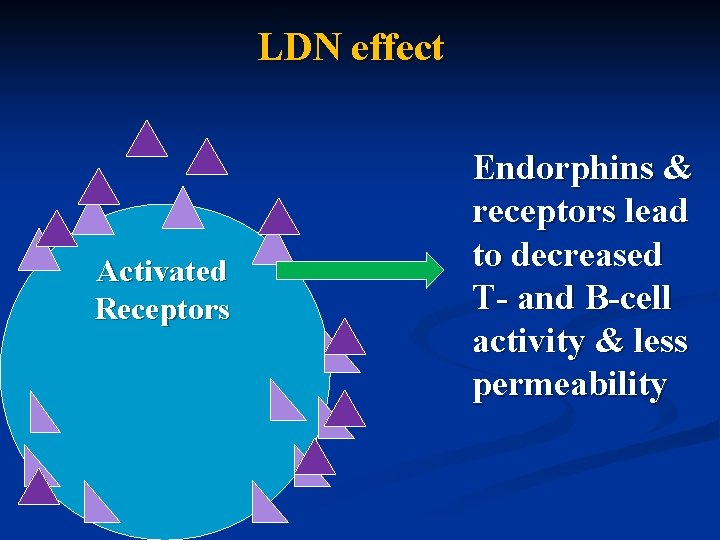 LDN effect

Activated Receptors

Endorphins & receptors lead to decreased T- and B-cell activity & less permeability